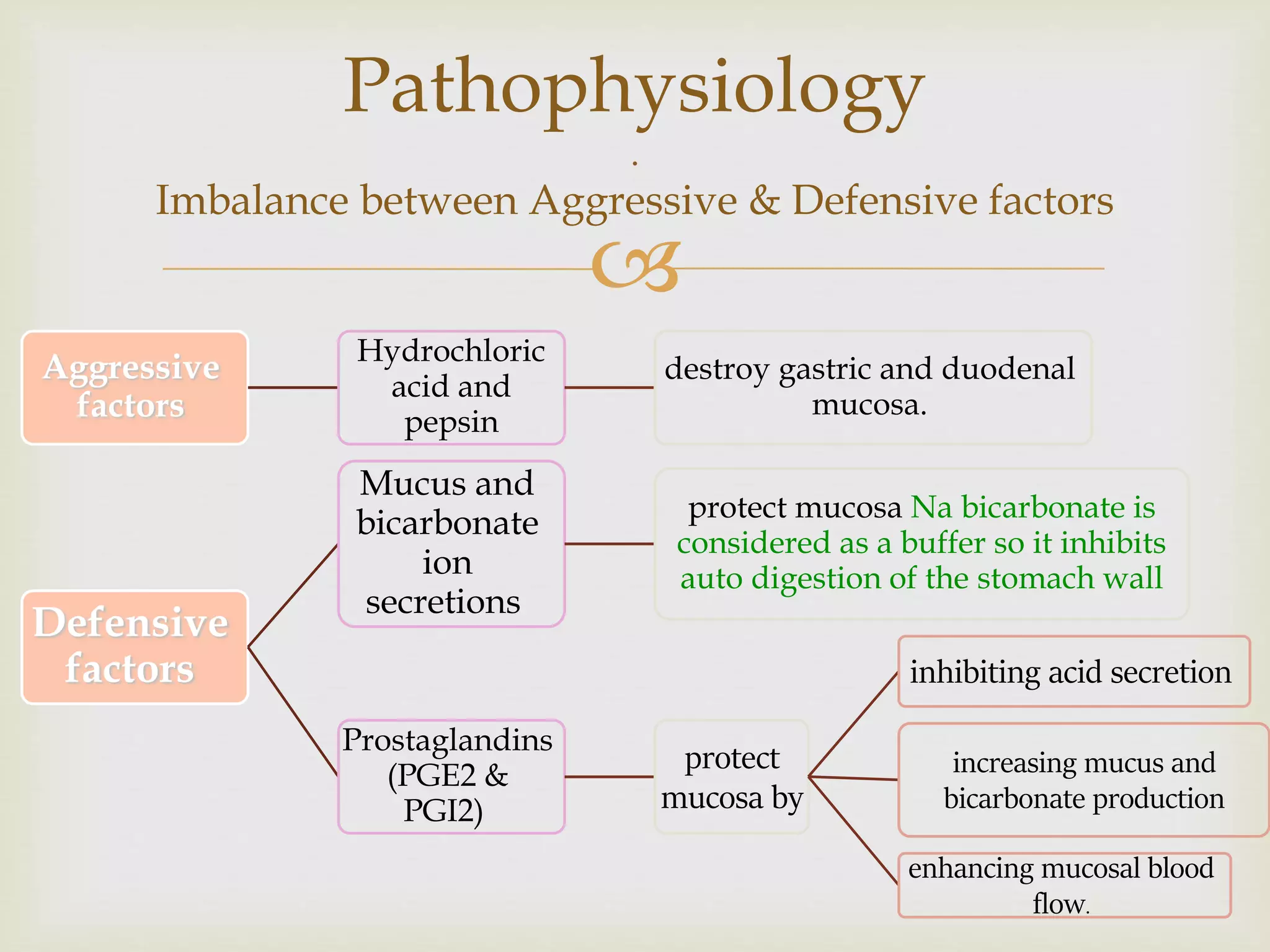 Pathophysiology

.

Imbalance between Aggressive & Defensive factors

Aggressive factors

Hydrochloric acid and pepsin

destroy gastric and duodenal mucosa.

Defensive factors

Mucus and bicarbonate ion secretions

protect mucosa Na bicarbonate is considered as a buffer so it inhibits auto digestion of the stomach wall

Prostaglandins (PGE2 & PGI2)

protect mucosa by

inhibiting acid secretion

increasing mucus and bicarbonate production

enhancing mucosal blood flow.